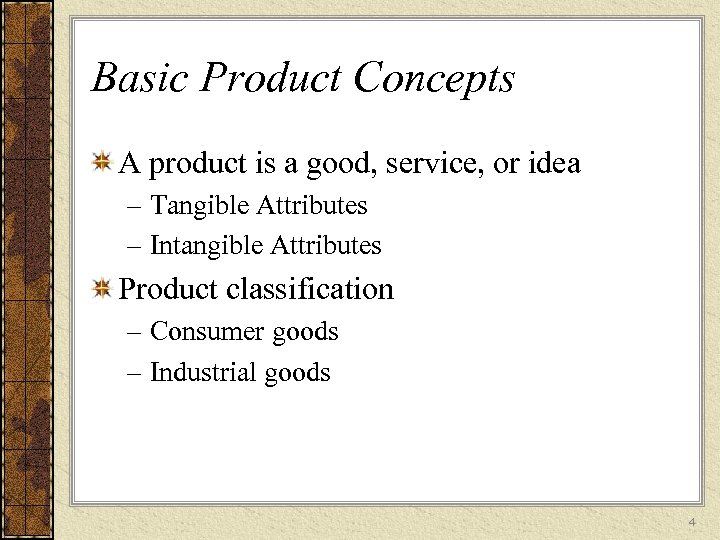 Basic Product Concepts

A product is a good, service, or idea
– Tangible Attributes
– Intangible Attributes

Product classification
– Consumer goods
– Industrial goods

4